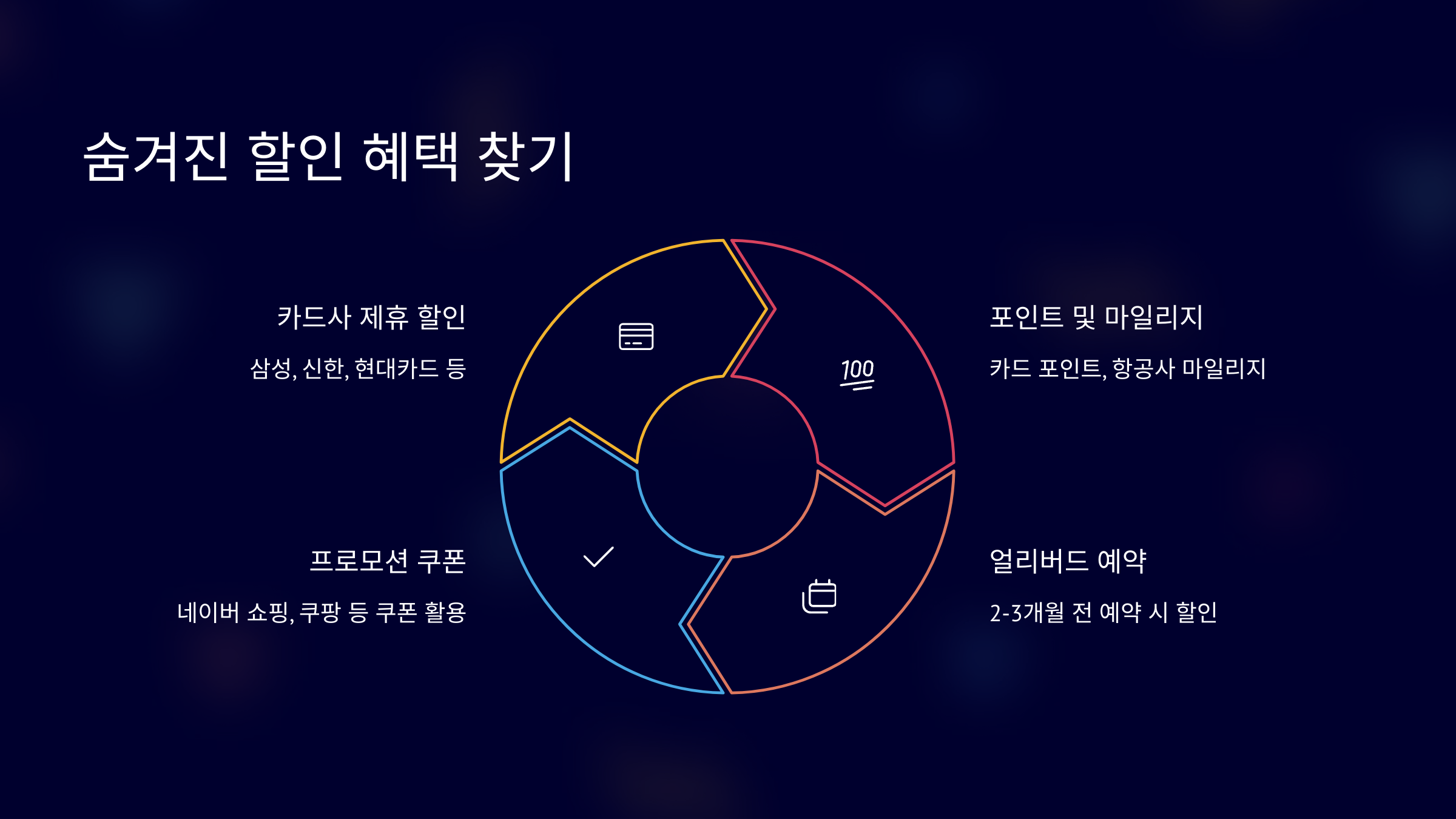 숨겨진 할인 혜택 찾기

카드사 제휴 할인

삼성, 신한, 현대카드 등

100

포인트 및 마일리지

카드 포인트, 항공사 마일리지

프로모션 쿠폰

네이버 쇼핑, 쿠팡 등 쿠폰 활용

얼리버드 예약

2-3개월 전 예약 시 할인